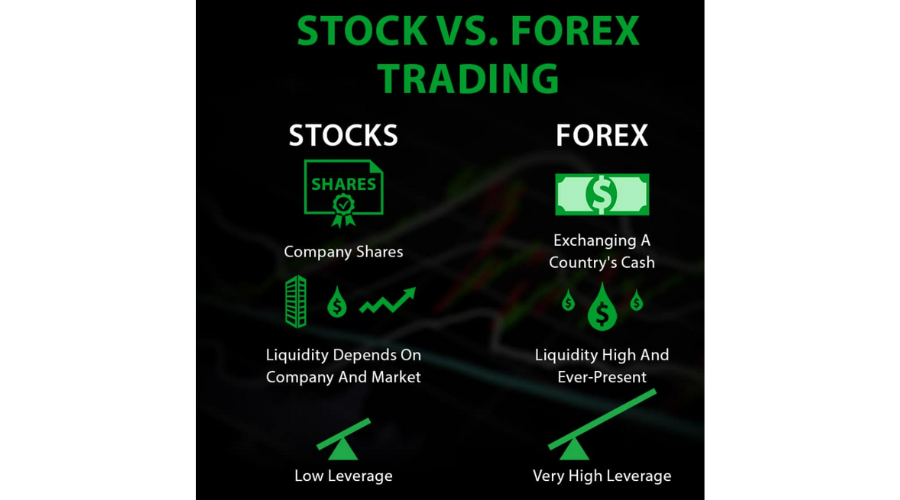 STOCK VS. FOREX TRADING

STOCKS

SHARES

Company Shares

$

Liquidity Depends On Company And Market

Low Leverage

FOREX

$

Exchanging A Country's Cash

$ $ $

Liquidity High And Ever-Present

Very High Leverage